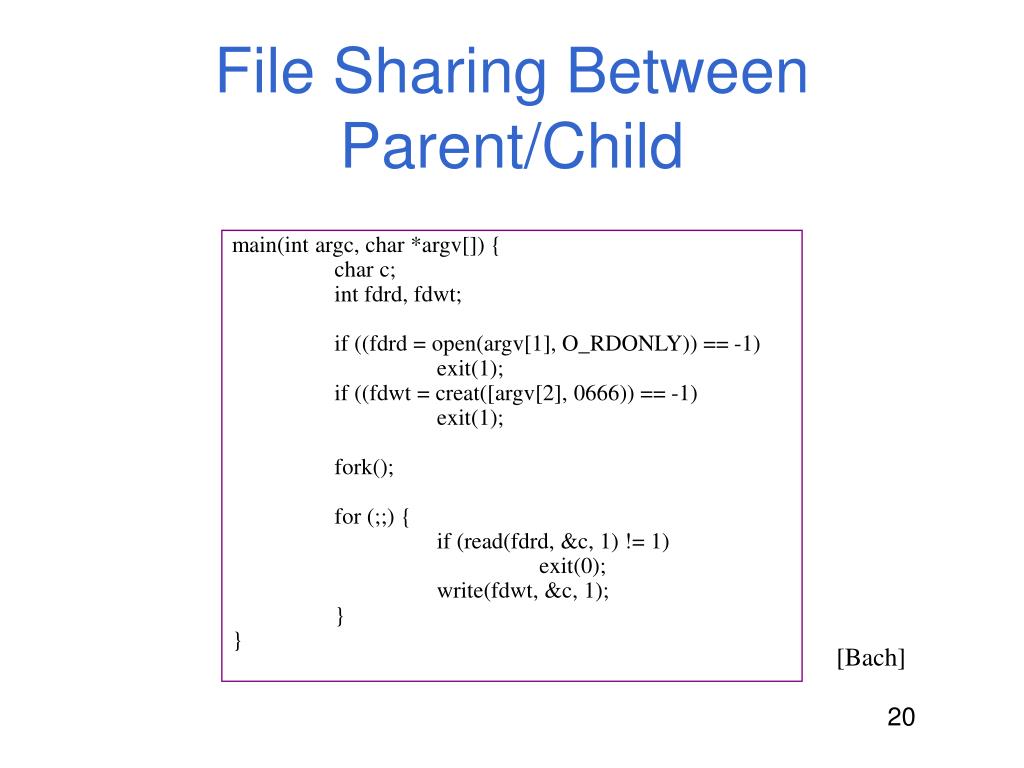 File Sharing Between Parent/Child

main(int argc, char *argv[]) {
char c;
int fdrd, fdwt;

if ((fdrd = open(argv[1], O_RDONLY)) == -1)
exit(1);
if ((fdwt = creat([argv[2], 0666)) == -1)
exit(1);

fork();

for (;;) {
if (read(fdrd, &c, 1) != 1)
exit(0);
write(fdwt, &c, 1);
}
}

[Bach]

20